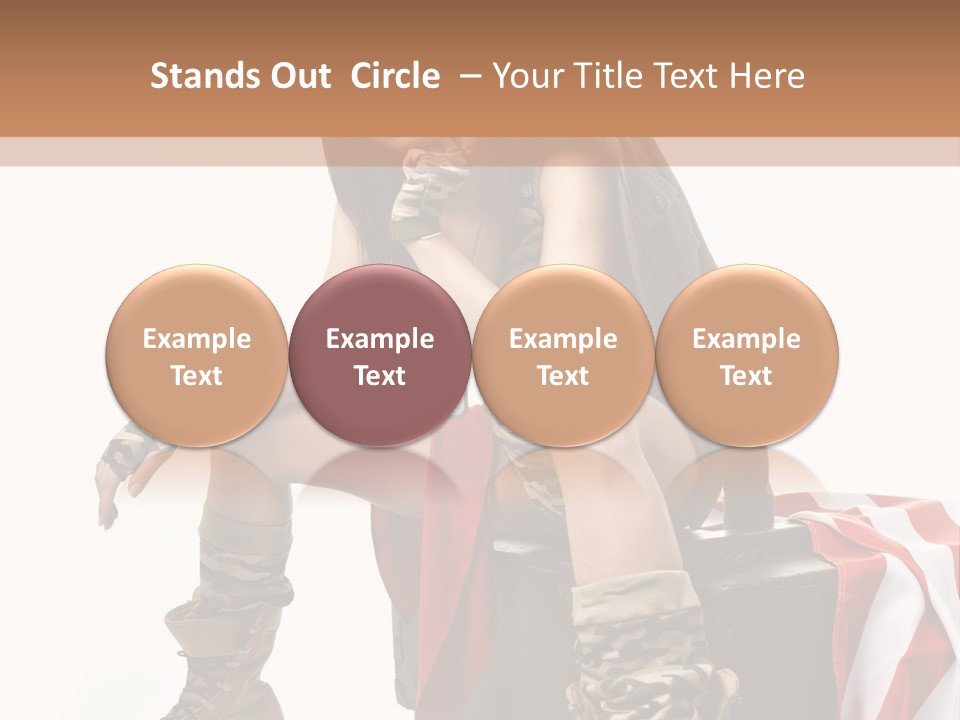 Stands Out  Circle  – Your Title Text Here

Example Text

Example Text

Example Text

Example Text